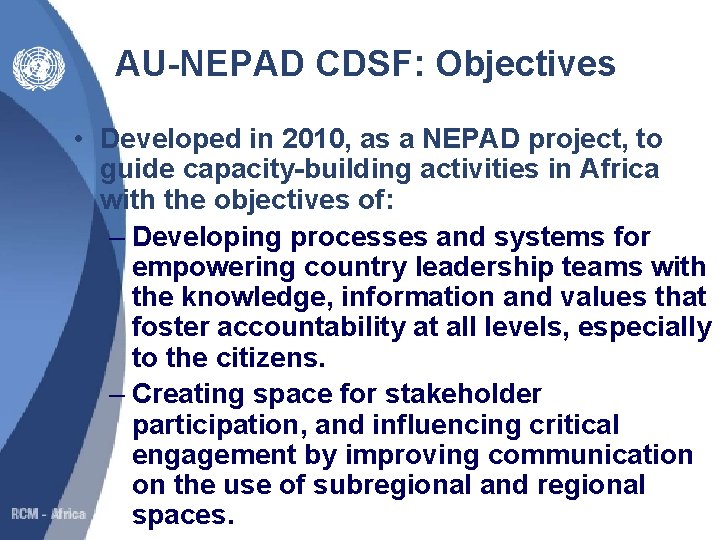 AU-NEPAD CDSF: Objectives

• Developed in 2010, as a NEPAD project, to guide capacity-building activities in Africa with the objectives of:

– Developing processes and systems for empowering country leadership teams with the knowledge, information and values that foster accountability at all levels, especially to the citizens.

– Creating space for stakeholder participation, and influencing critical engagement by improving communication on the use of subregional and regional spaces.

RCM - Africa